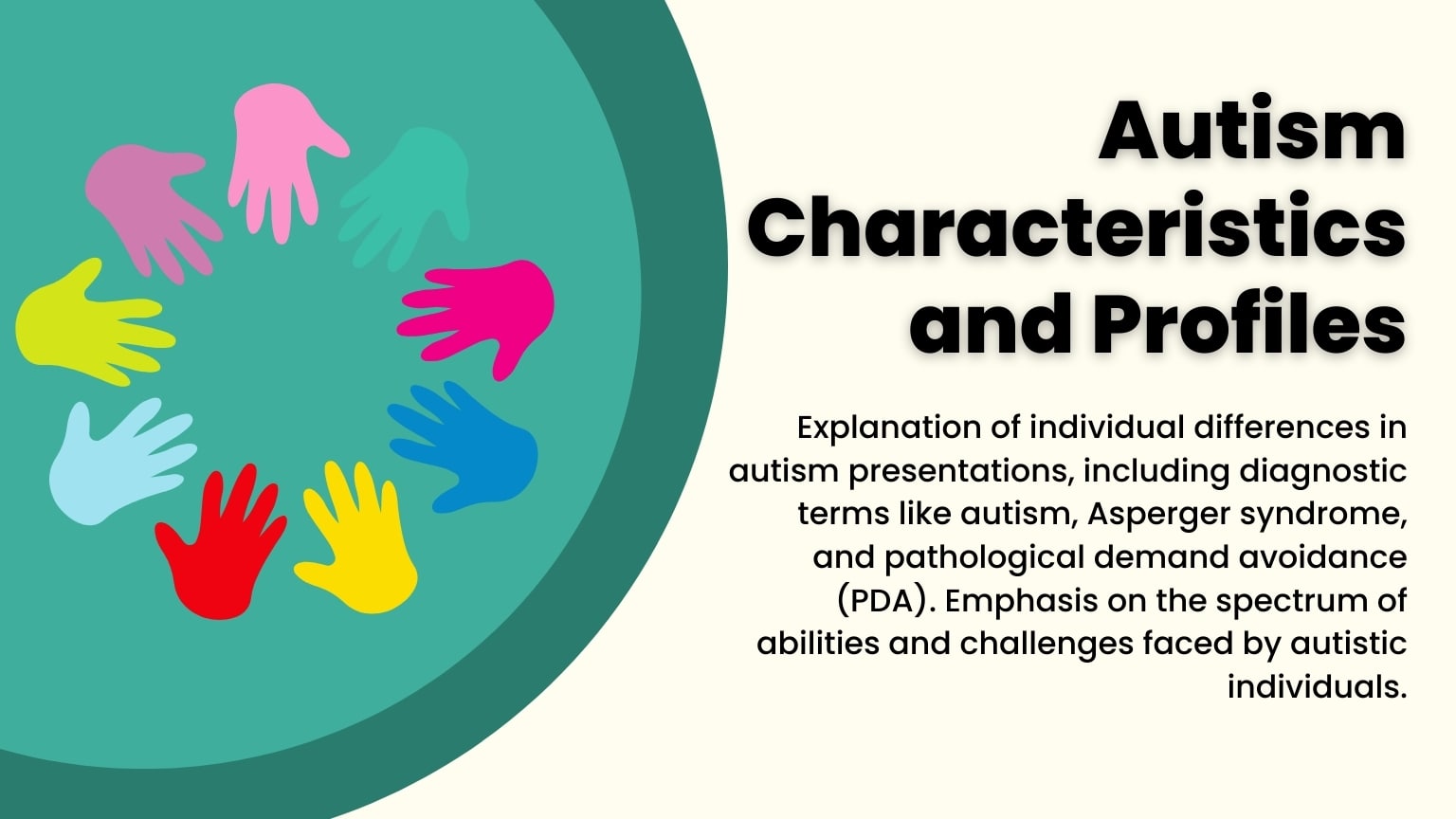 Autism Characteristics and Profiles

Explanation of individual differences in autism presentations, including diagnostic terms like autism, Asperger syndrome, and pathological demand avoidance (PDA). Emphasis on the spectrum of abilities and challenges faced by autistic individuals.